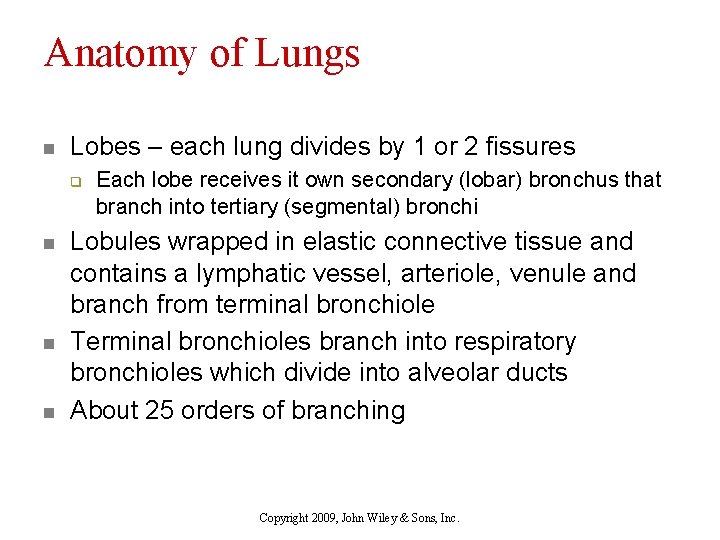 Anatomy of Lungs

- Lobes – each lung divides by 1 or 2 fissures
  - Each lobe receives it own secondary (lobar) bronchus that branch into tertiary (segmental) bronchi
- Lobules wrapped in elastic connective tissue and contains a lymphatic vessel, arteriole, venule and branch from terminal bronchiole
- Terminal bronchioles branch into respiratory bronchioles which divide into alveolar ducts
- About 25 orders of branching

Copyright 2009, John Wiley & Sons, Inc.